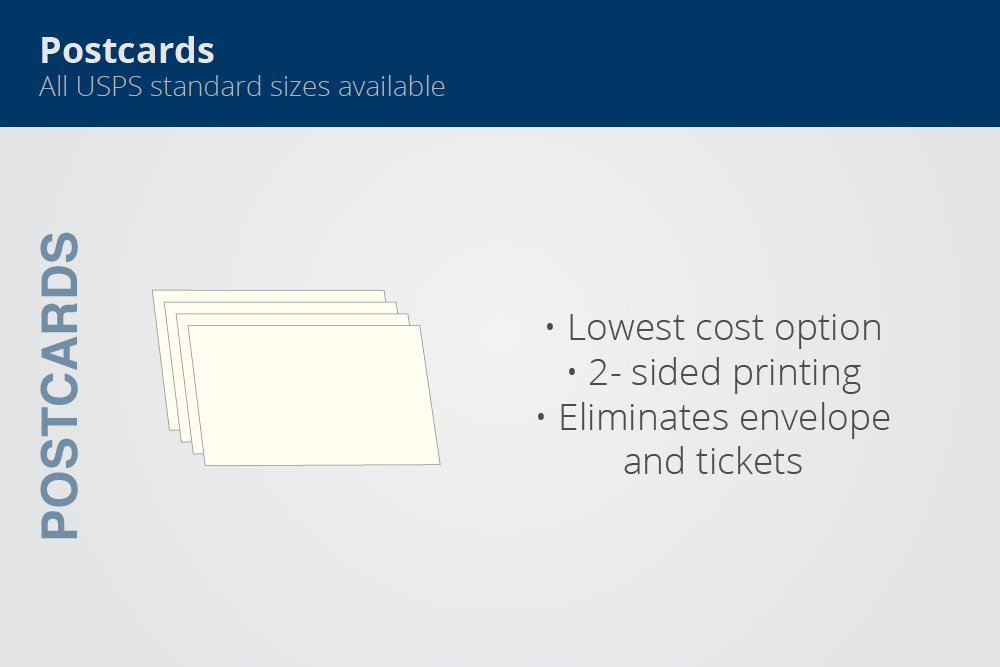 Postcards
All USPS standard sizes available

POSTCARDS

• Lowest cost option
• 2- sided printing
• Eliminates envelope and tickets